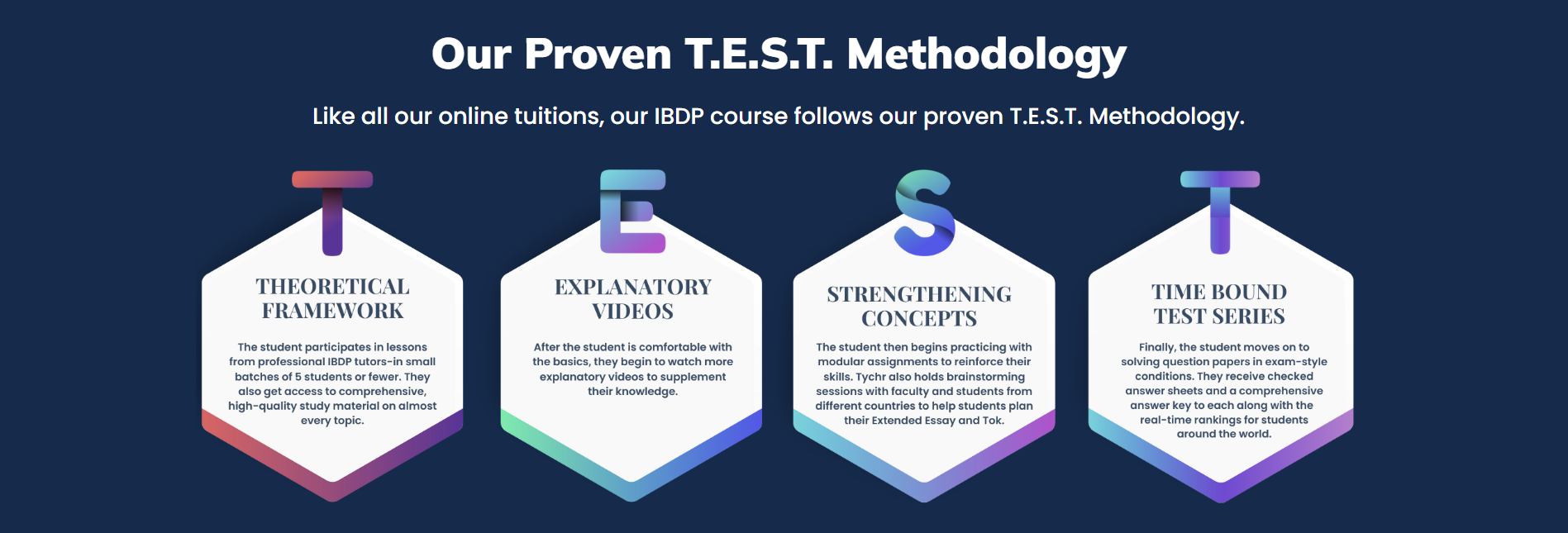 Our Proven T.E.S.T. Methodology

Like all our online tuitions, our IBDP course follows our proven T.E.S.T. Methodology.

T

THEORETICAL FRAMEWORK

The student participates in lessons from professional IBDP tutors-in small batches of 5 students or fewer. They also get access to comprehensive, high-quality study material on almost every topic.

E

EXPLANATORY VIDEOS

After the student is comfortable with the basics, they begin to watch more explanatory videos to supplement their knowledge.

S

STRENGTHENING CONCEPTS

The student then begins practicing with modular assignments to reinforce their skills. Tychr also holds brainstorming sessions with faculty and students from different countries to help students plan their Extended Essay and Tok.

T

TIME BOUND TEST SERIES

Finally, the student moves on to solving question papers in exam-style conditions. They receive checked answer sheets and a comprehensive answer key to each along with the real-time rankings for students around the world.